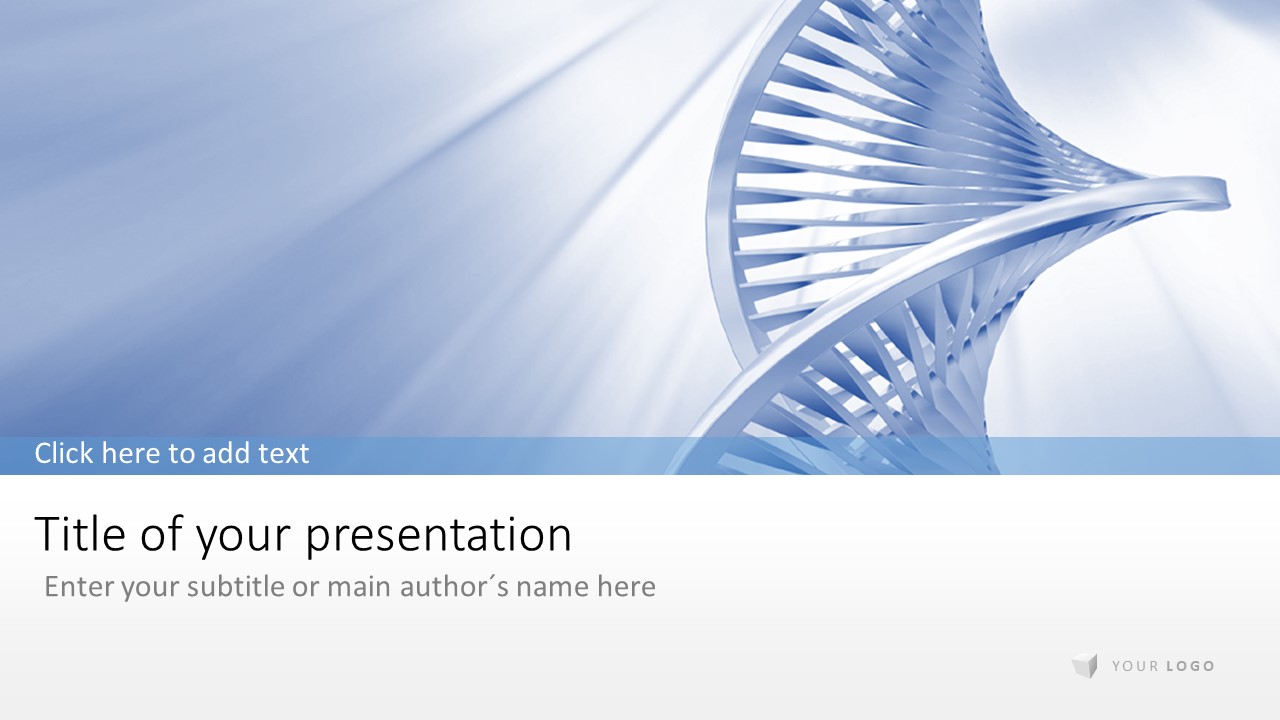 Click here to add text

Title of your presentation

Enter your subtitle or main author´s name here

YOUR LOGO